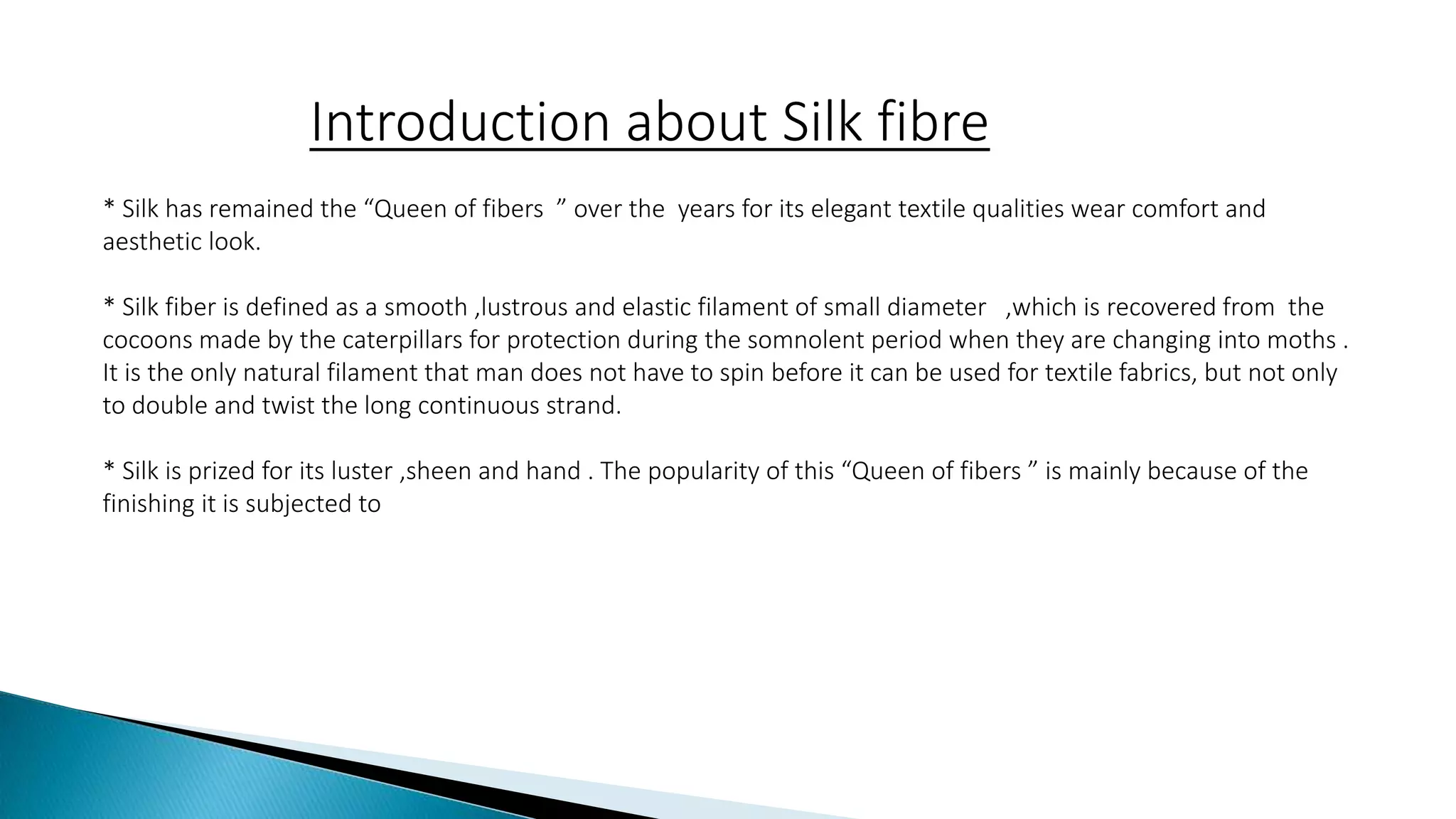 Introduction about Silk fibre

* Silk has remained the “Queen of fibers ” over the years for its elegant textile qualities wear comfort and aesthetic look.

* Silk fiber is defined as a smooth ,lustrous and elastic filament of small diameter ,which is recovered from the cocoons made by the caterpillars for protection during the somnolent period when they are changing into moths . It is the only natural filament that man does not have to spin before it can be used for textile fabrics, but not only to double and twist the long continuous strand.

* Silk is prized for its luster ,sheen and hand . The popularity of this “Queen of fibers ” is mainly because of the finishing it is subjected to